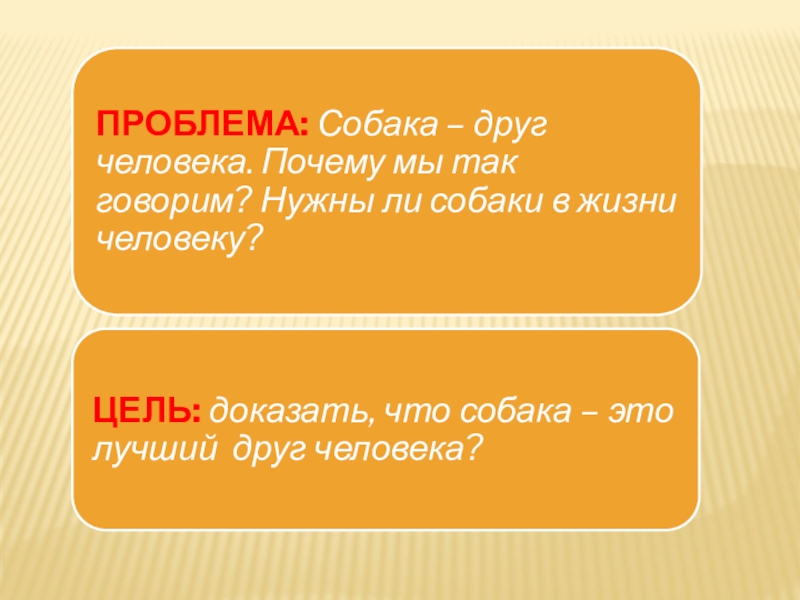 ПРОБЛЕМА: Собака – друг человека. Почему мы так говорим? Нужны ли собаки в жизни человеку?

ЦЕЛЬ: доказать, что собака – это лучший друг человека?